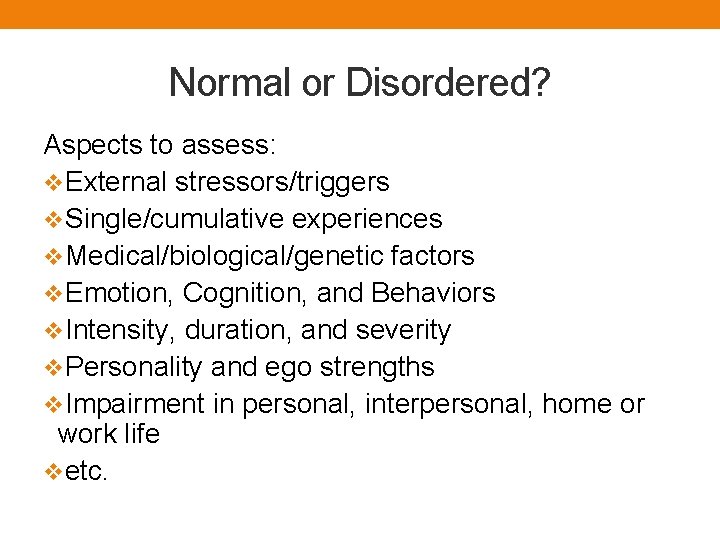 Normal or Disordered?

Aspects to assess:
❖External stressors/triggers
❖Single/cumulative experiences
❖Medical/biological/genetic factors
❖Emotion, Cognition, and Behaviors
❖Intensity, duration, and severity
❖Personality and ego strengths
❖Impairment in personal, interpersonal, home or work life
❖etc.